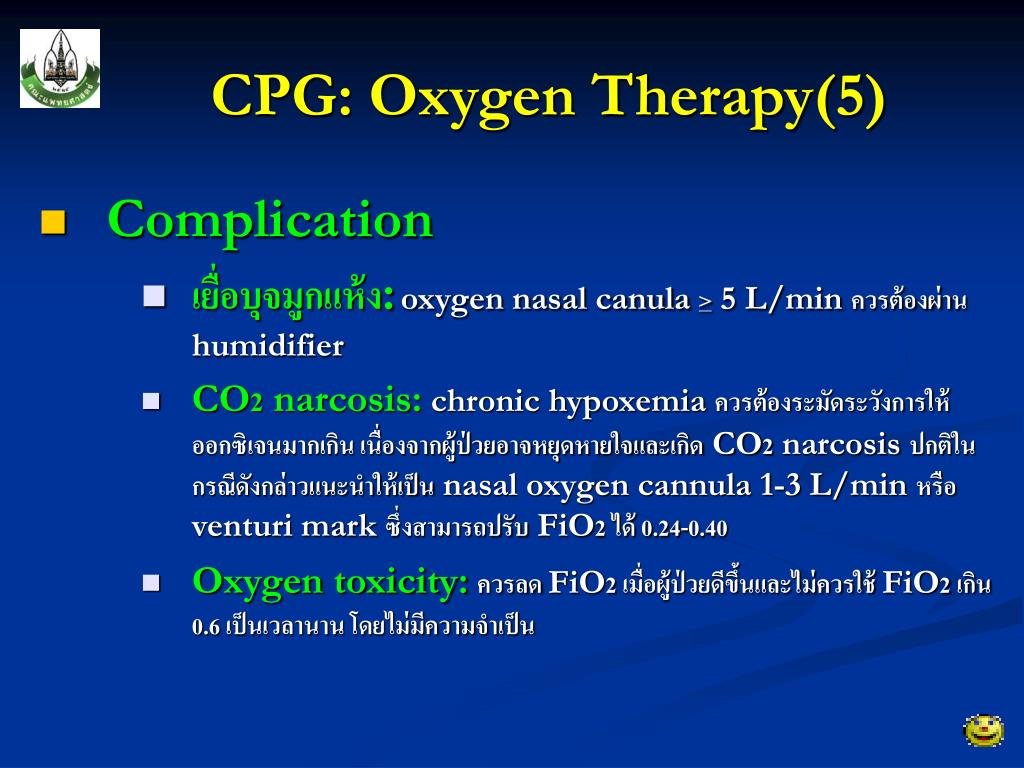 CPG: Oxygen Therapy(5)

Complication

เยื่อบุจมูกแห้ง: oxygen nasal canula $\geq$ 5 L/min ควรต้องผ่าน humidifier

$CO_2$ narcosis: chronic hypoxemia ควรต้องระมัดระวังการให้ออกซิเจนมากเกิน เนื่องจากผู้ป่วยอาจหยุดหายใจและเกิด $CO_2$ narcosis ปกติในกรณีดังกล่าวแนะนำให้เป็น nasal oxygen cannula 1-3 L/min หรือ venturi mark ซึ่งสามารถปรับ $FiO_2$ ได้ 0.24-0.40

Oxygen toxicity: ควรลด $FiO_2$ เมื่อผู้ป่วยดีขึ้นและไม่ควรใช้ $FiO_2$ เกิน 0.6 เป็นเวลานาน โดยไม่มีความจำเป็น